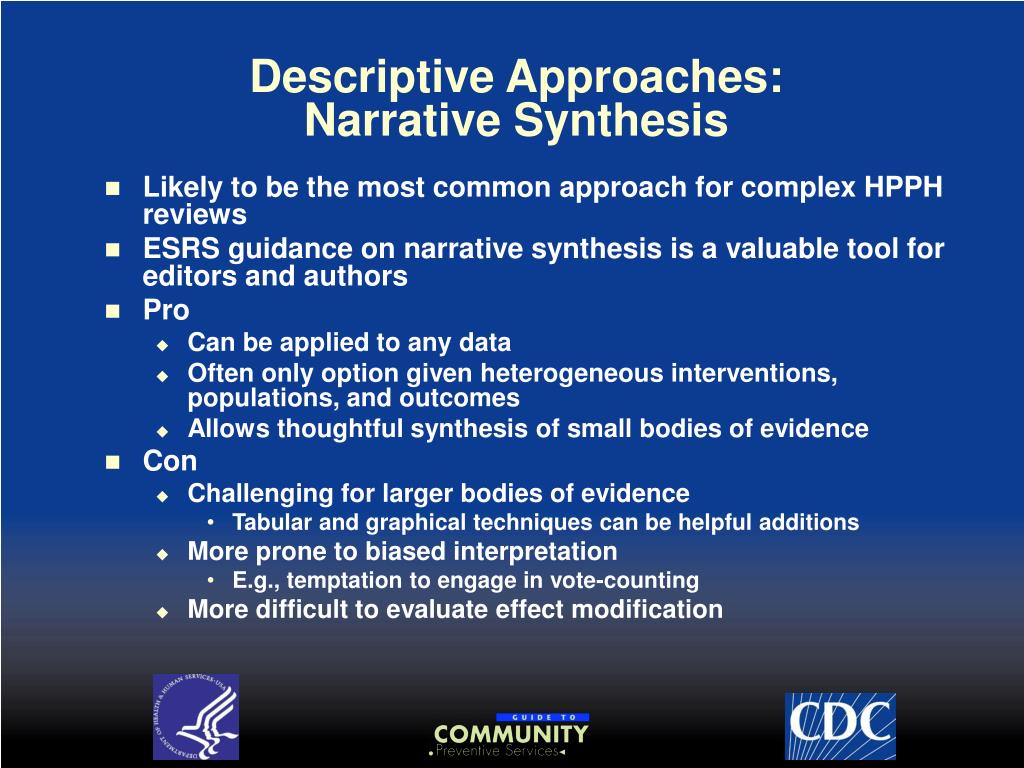 Descriptive Approaches:
Narrative Synthesis

- Likely to be the most common approach for complex HPPH reviews
- ESRS guidance on narrative synthesis is a valuable tool for editors and authors
- Pro
  - Can be applied to any data
  - Often only option given heterogeneous interventions, populations, and outcomes
  - Allows thoughtful synthesis of small bodies of evidence
- Con
  - Challenging for larger bodies of evidence
    - Tabular and graphical techniques can be helpful additions
  - More prone to biased interpretation
    - E.g., temptation to engage in vote-counting
  - More difficult to evaluate effect modification

DEPARTMENT OF HEALTH & HUMAN SERVICES·USA

GUIDE TO
COMMUNITY
Preventive Services

CDC